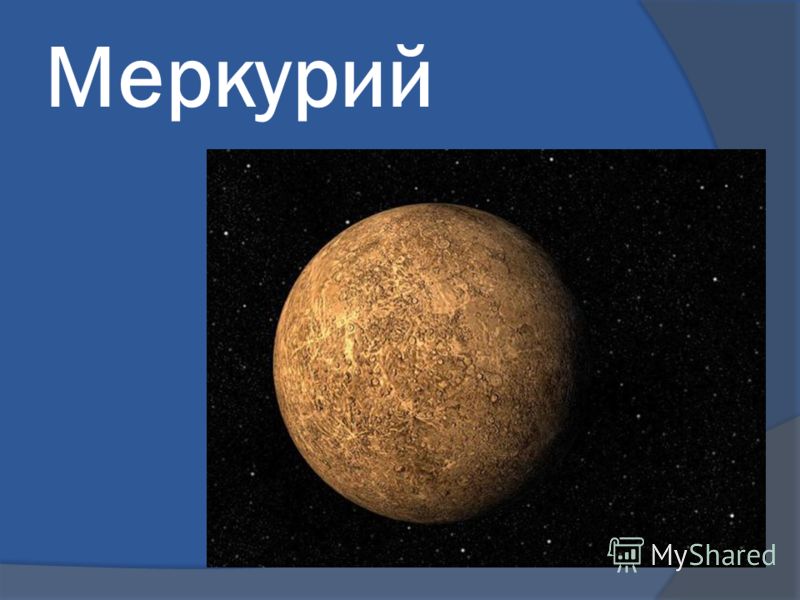 Меркурий

MyShared